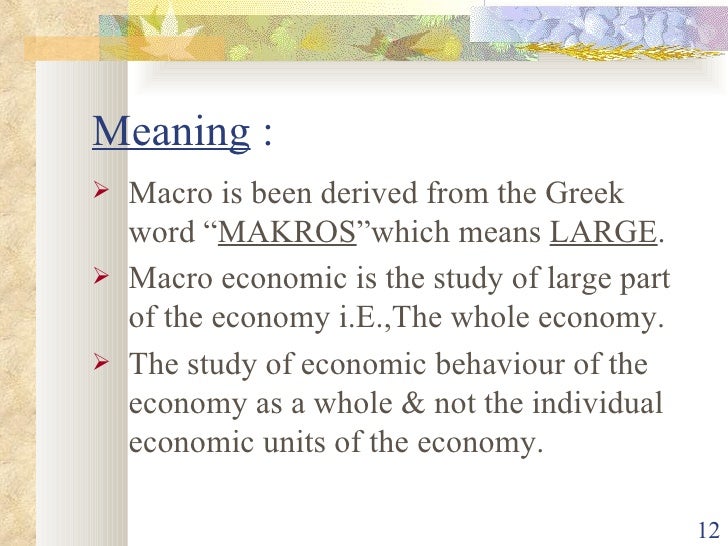 Meaning :

➢ Macro is been derived from the Greek word “MAKROS”which means LARGE.

➢ Macro economic is the study of large part of the economy i.E.,The whole economy.

➢ The study of economic behaviour of the economy as a whole & not the individual economic units of the economy.

12